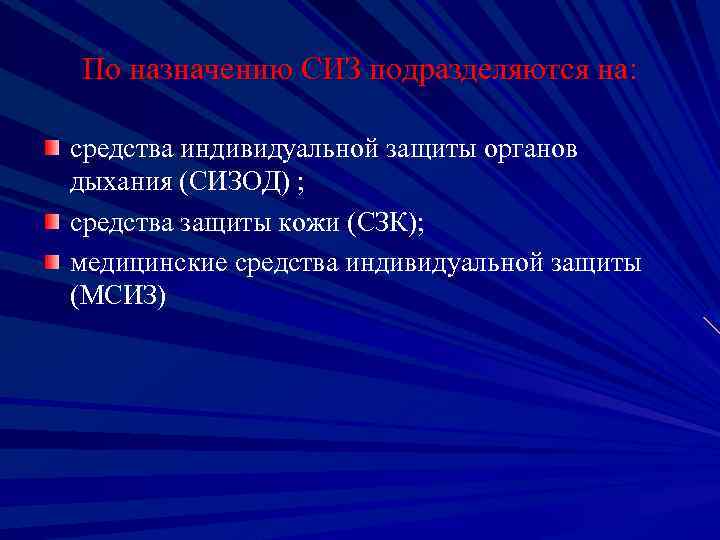 По назначению СИЗ подразделяются на:

средства индивидуальной защиты органов дыхания (СИЗОД) ;

средства защиты кожи (СЗК);

медицинские средства индивидуальной защиты (МСИЗ)